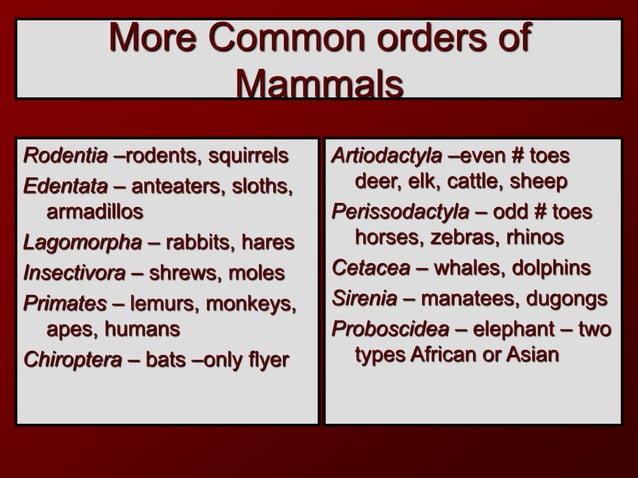 More Common orders of Mammals

Rodentia –rodents, squirrels

Edentata – anteaters, sloths, armadillos

Lagomorpha – rabbits, hares

Insectivora – shrews, moles

Primates – lemurs, monkeys, apes, humans

Chiroptera – bats –only flyer

Artiodactyla –even # toes deer, elk, cattle, sheep

Perissodactyla – odd # toes horses, zebras, rhinos

Cetacea – whales, dolphins

Sirenia – manatees, dugongs

Proboscidea – elephant – two types African or Asian